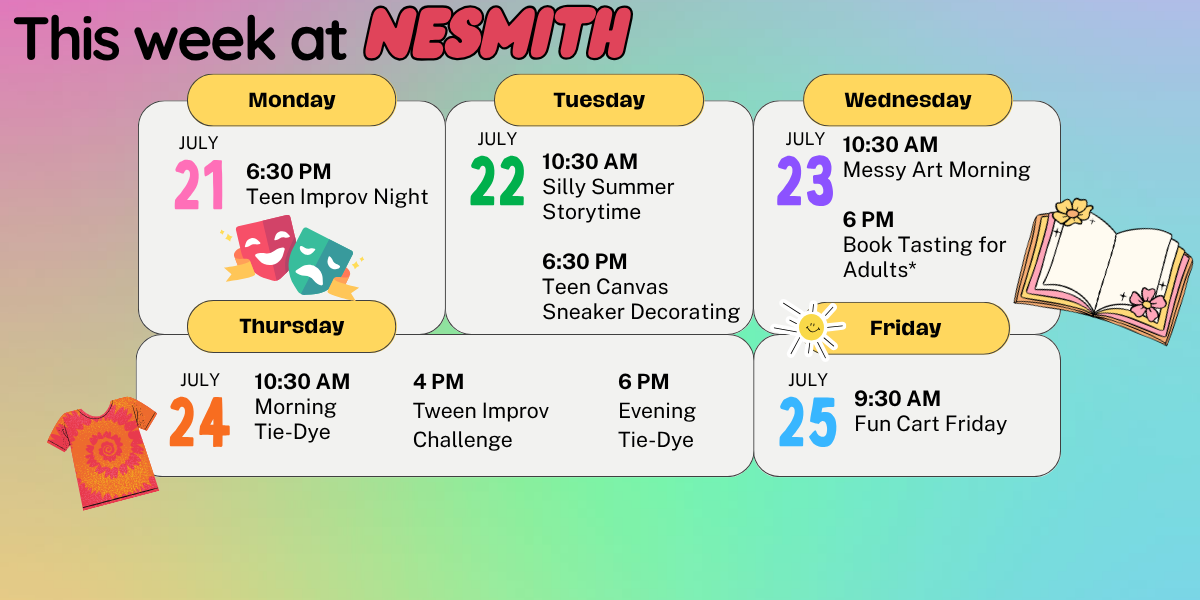 This week at NESMITH

Monday

JULY
21
6:30 PM
Teen Improv Night

Tuesday

JULY
22
10:30 AM
Silly Summer Storytime

6:30 PM
Teen Canvas Sneaker Decorating

Wednesday

JULY
23
10:30 AM
Messy Art Morning

6 PM
Book Tasting for Adults*

Thursday

JULY
24
10:30 AM
Morning Tie-Dye

4 PM
Tween Improv Challenge

6 PM
Evening Tie-Dye

Friday

JULY
25
9:30 AM
Fun Cart Friday